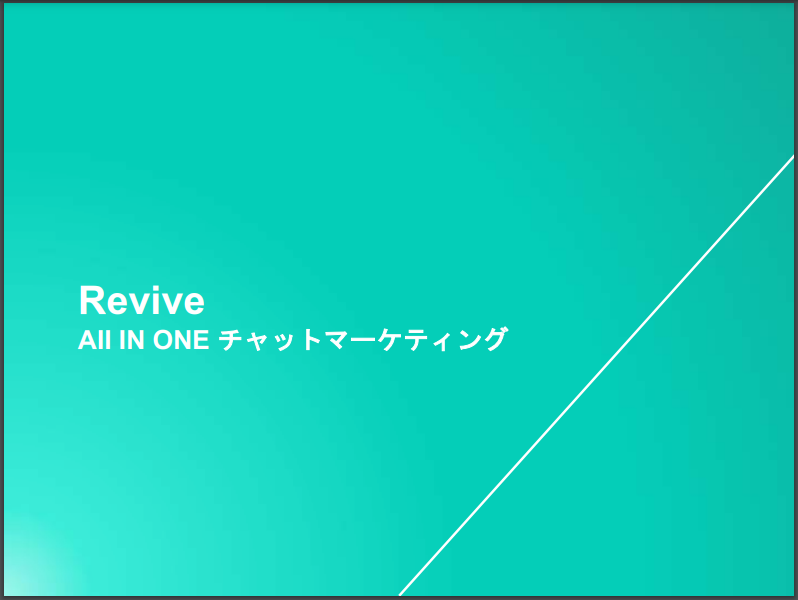 Revive
All IN ONE チャットマーケティング